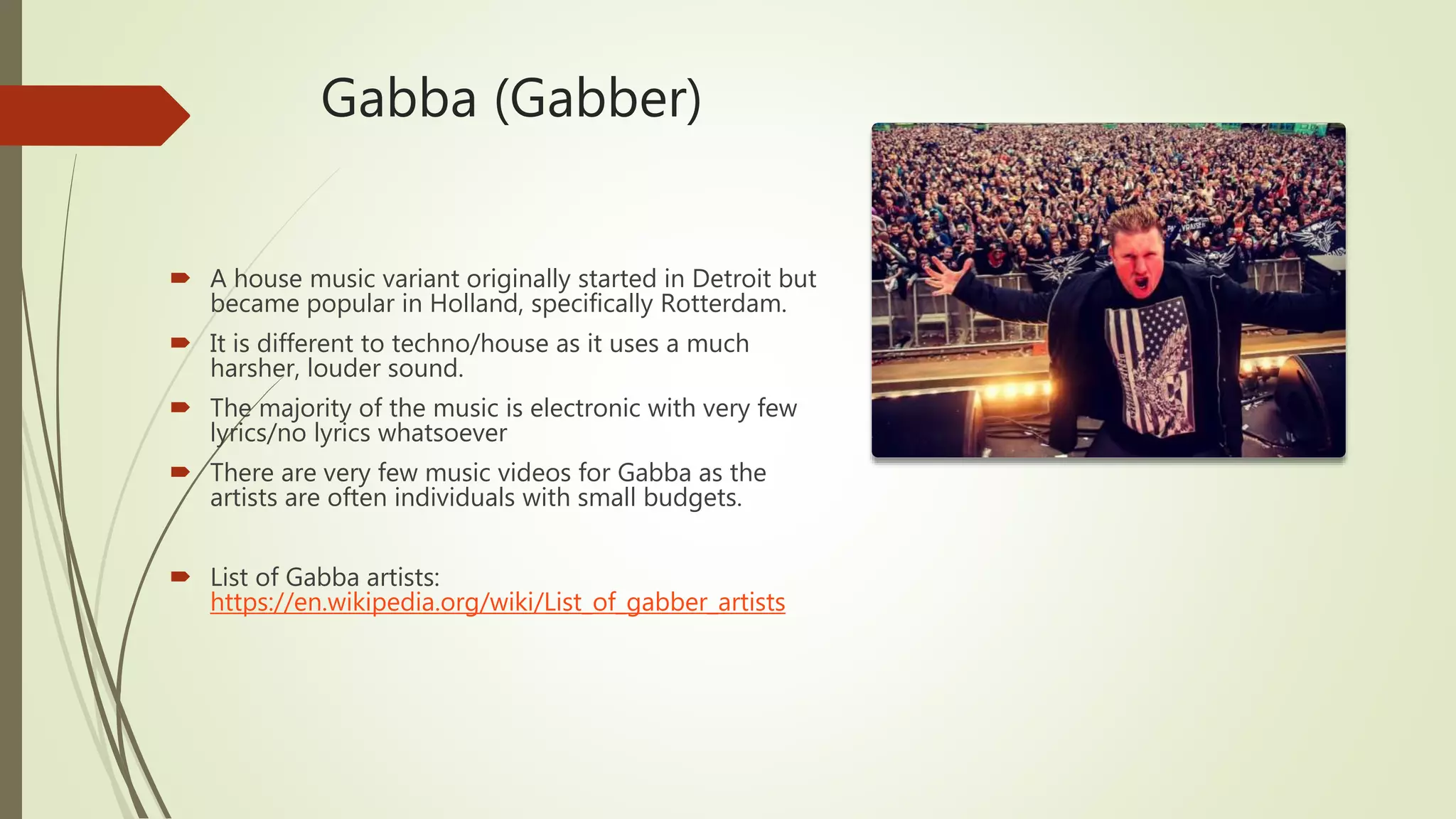 Gabba (Gabber)

A house music variant originally started in Detroit but became popular in Holland, specifically Rotterdam.

It is different to techno/house as it uses a much harsher, louder sound.

The majority of the music is electronic with very few lyrics/no lyrics whatsoever

There are very few music videos for Gabba as the artists are often individuals with small budgets.

List of Gabba artists: https://en.wikipedia.org/wiki/List_of_gabber_artists